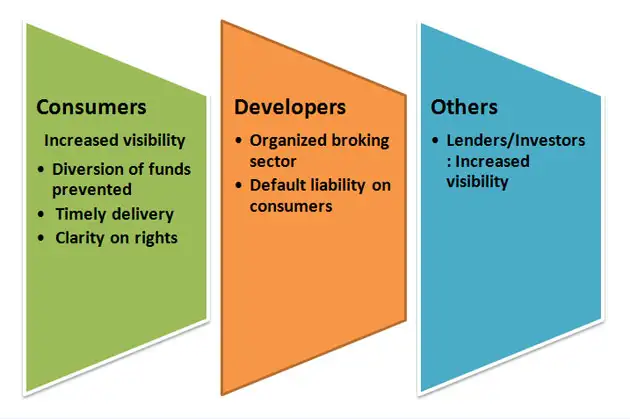 Consumers

Increased visibility

• Diversion of funds prevented
• Timely delivery
• Clarity on rights

Developers

• Organized broking sector
• Default liability on consumers

Others

• Lenders/Investors : Increased visibility